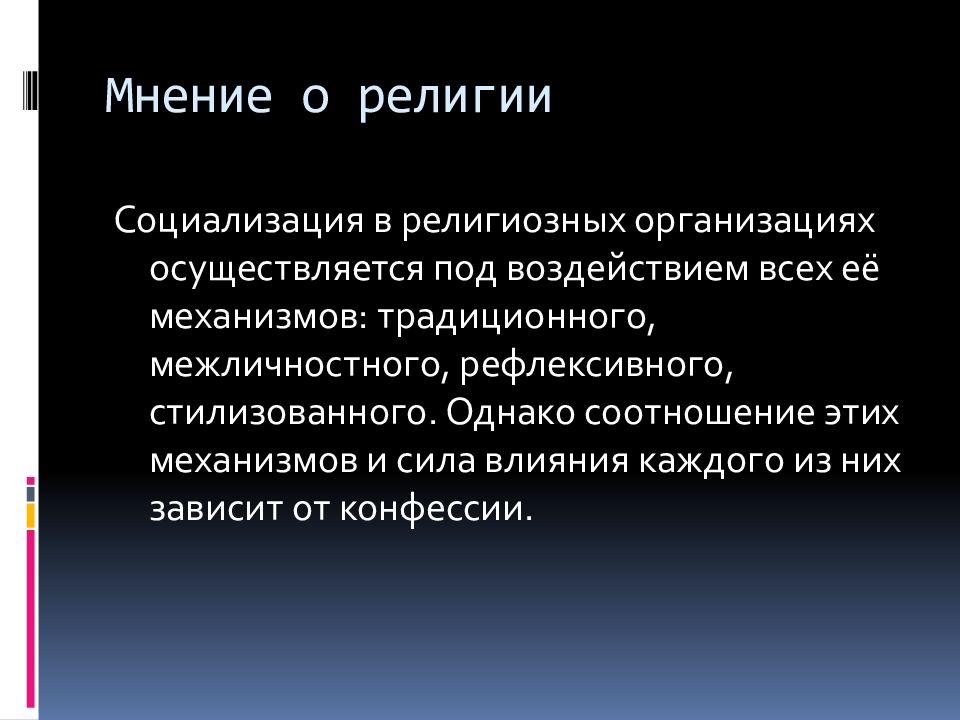 Мнение о религии

Социализация в религиозных организациях осуществляется под воздействием всех её механизмов: традиционного, межличностного, рефлексивного, стилизованного. Однако соотношение этих механизмов и сила влияния каждого из них зависит от конфессии.